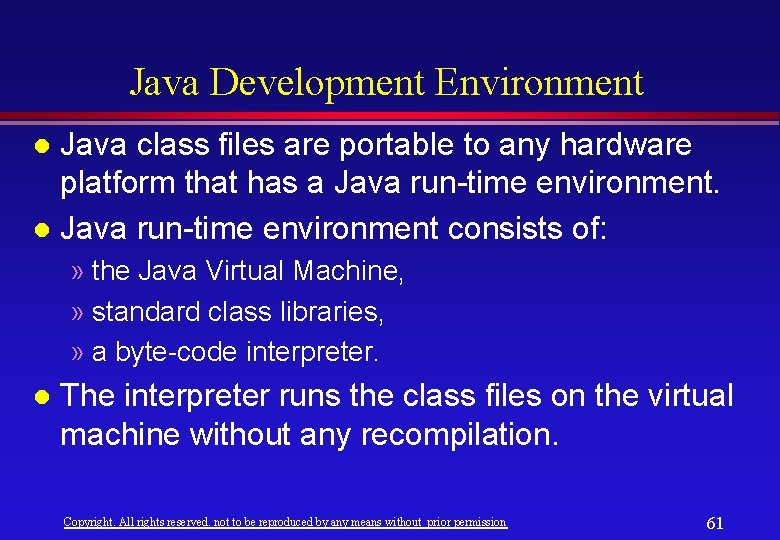 Java Development Environment

• Java class files are portable to any hardware platform that has a Java run-time environment.

• Java run-time environment consists of:

» the Java Virtual Machine,

» standard class libraries,

» a byte-code interpreter.

• The interpreter runs the class files on the virtual machine without any recompilation.

Copyright. All rights reserved. not to be reproduced by any means without prior permission

61